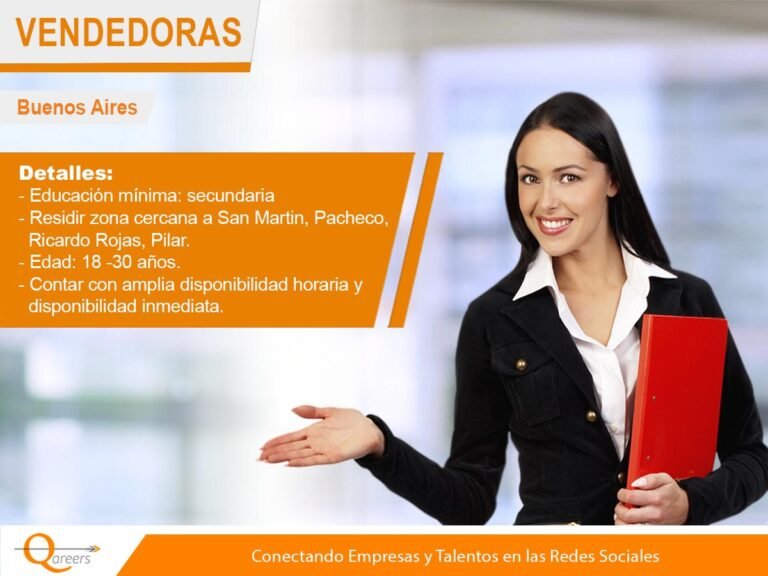 VENDEDORAS

Buenos Aires

Detalles:
- Educación mínima: secundaria
- Residir zona cercana a San Martin, Pacheco, Ricardo Rojas, Pilar.
- Edad: 18 -30 años.
- Contar con amplia disponibilidad horaria y disponibilidad inmediata.

Qareers

Conectando Empresas y Talentos en las Redes Sociales